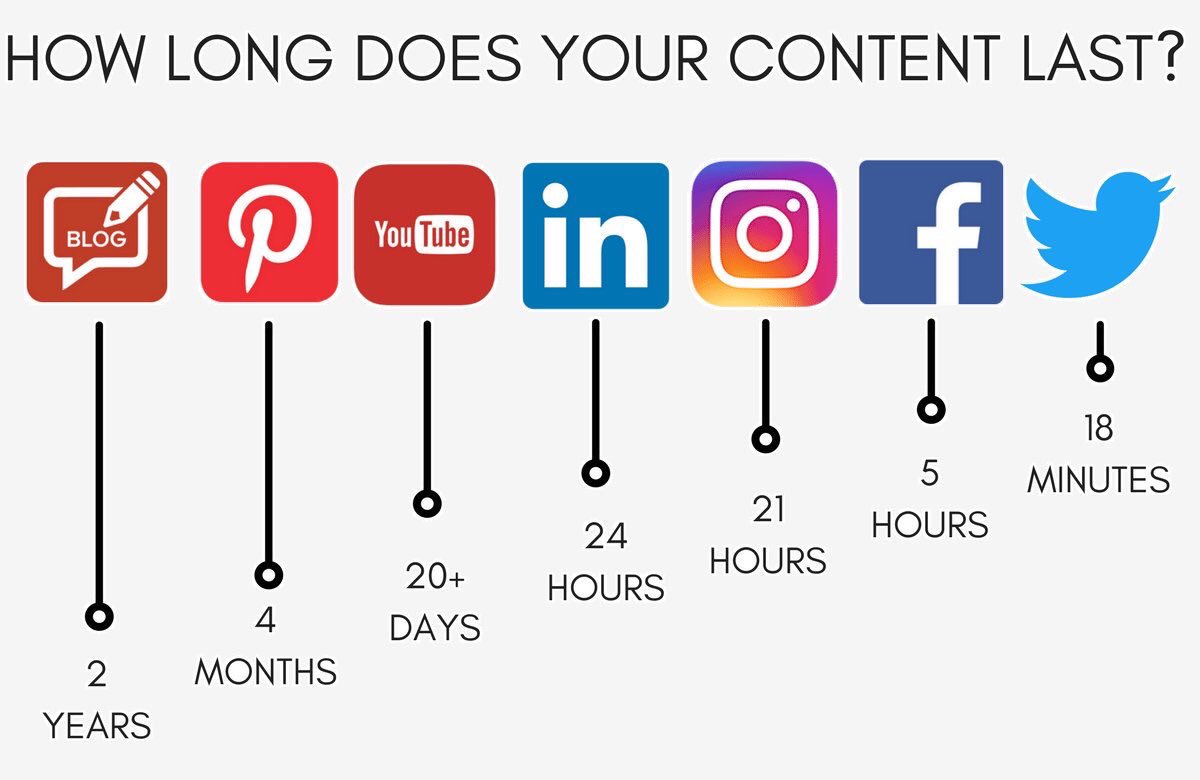 HOW LONG DOES YOUR CONTENT LAST?

BLOG

YouTube

in

f

2
YEARS

4
MONTHS

20+
DAYS

24
HOURS

21
HOURS

5
HOURS

18
MINUTES